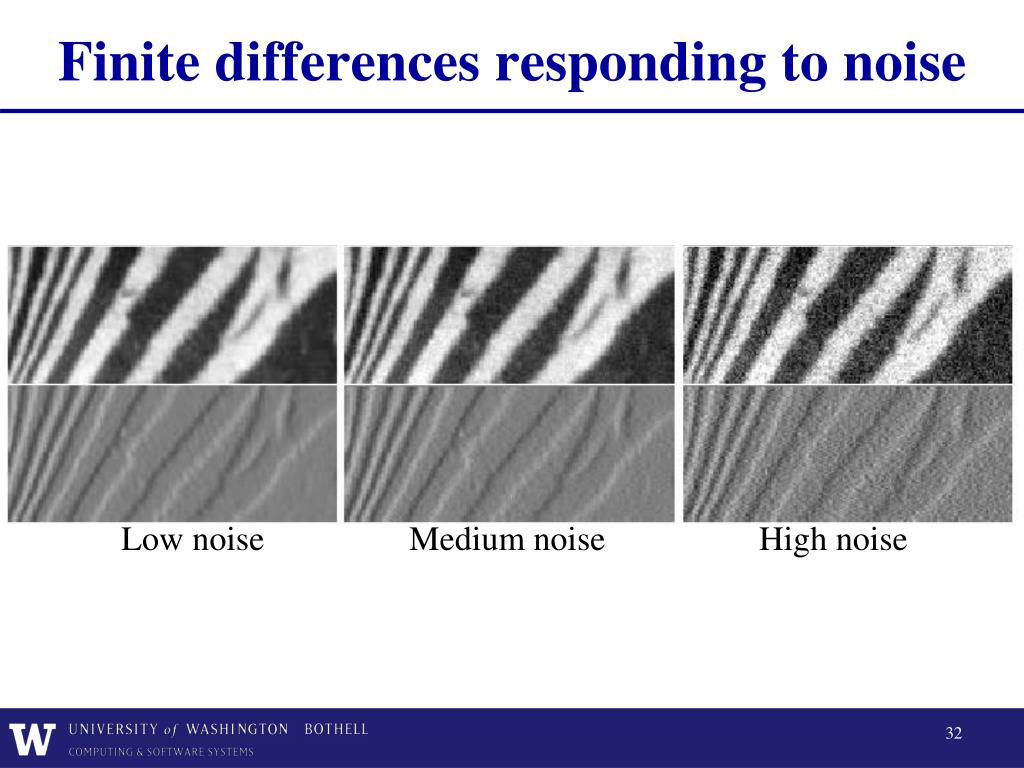 Finite differences responding to noise

Low noise

Medium noise

High noise

W UNIVERSITY of WASHINGTON BOTHELL
COMPUTING & SOFTWARE SYSTEMS

32